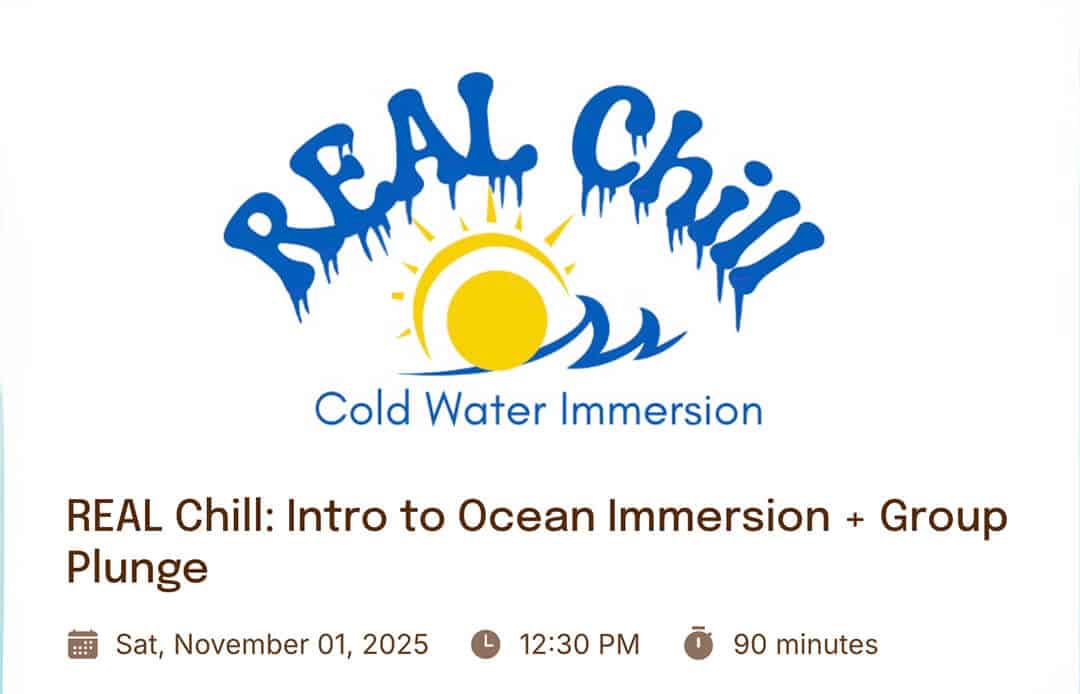 REAL Chill

Cold Water Immersion

REAL Chill: Intro to Ocean Immersion + Group Plunge

Sat, November 01, 2025 12:30 PM 90 minutes